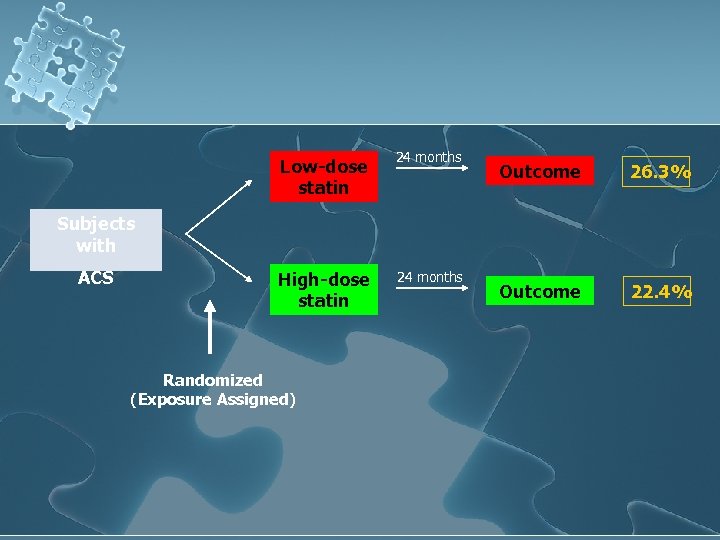 Subjects with ACS

Low-dose statin

24 months

Outcome

26.3%

High-dose statin

24 months

Outcome

22.4%

Randomized
(Exposure Assigned)